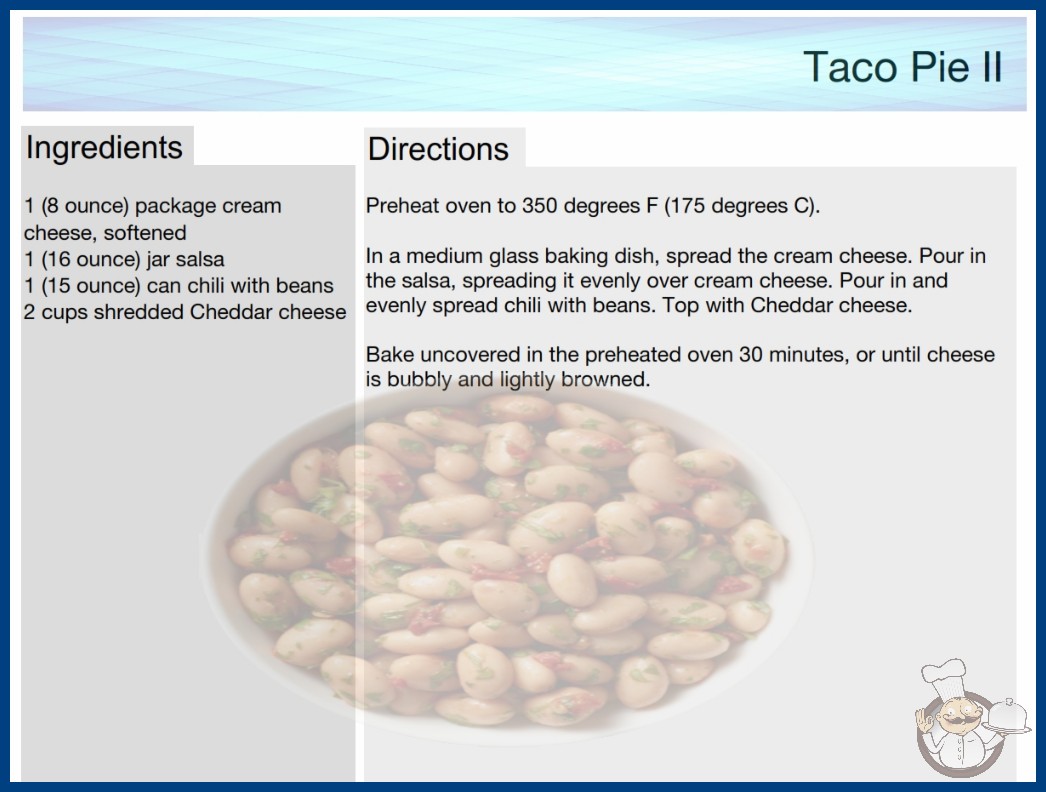 Taco Pie II

Ingredients

1 (8 ounce) package cream cheese, softened
1 (16 ounce) jar salsa
1 (15 ounce) can chili with beans
2 cups shredded Cheddar cheese

Directions

Preheat oven to 350 degrees F (175 degrees C).

In a medium glass baking dish, spread the cream cheese. Pour in the salsa, spreading it evenly over cream cheese. Pour in and evenly spread chili with beans. Top with Cheddar cheese.

Bake uncovered in the preheated oven 30 minutes, or until cheese is bubbly and lightly browned.